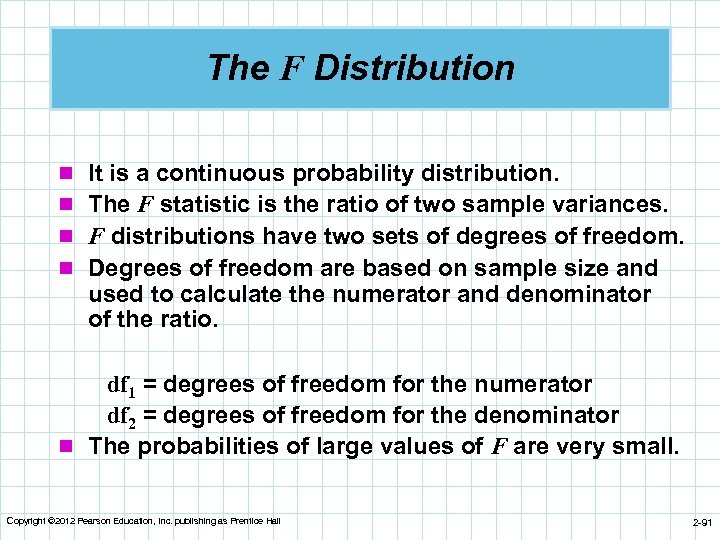 The $F$ Distribution

- It is a continuous probability distribution.
- The $F$ statistic is the ratio of two sample variances.
- $F$ distributions have two sets of degrees of freedom.
- Degrees of freedom are based on sample size and used to calculate the numerator and denominator of the ratio.

$df_1$ = degrees of freedom for the numerator
$df_2$ = degrees of freedom for the denominator

- The probabilities of large values of $F$ are very small.

Copyright ©2012 Pearson Education, Inc. publishing as Prentice Hall

2-91